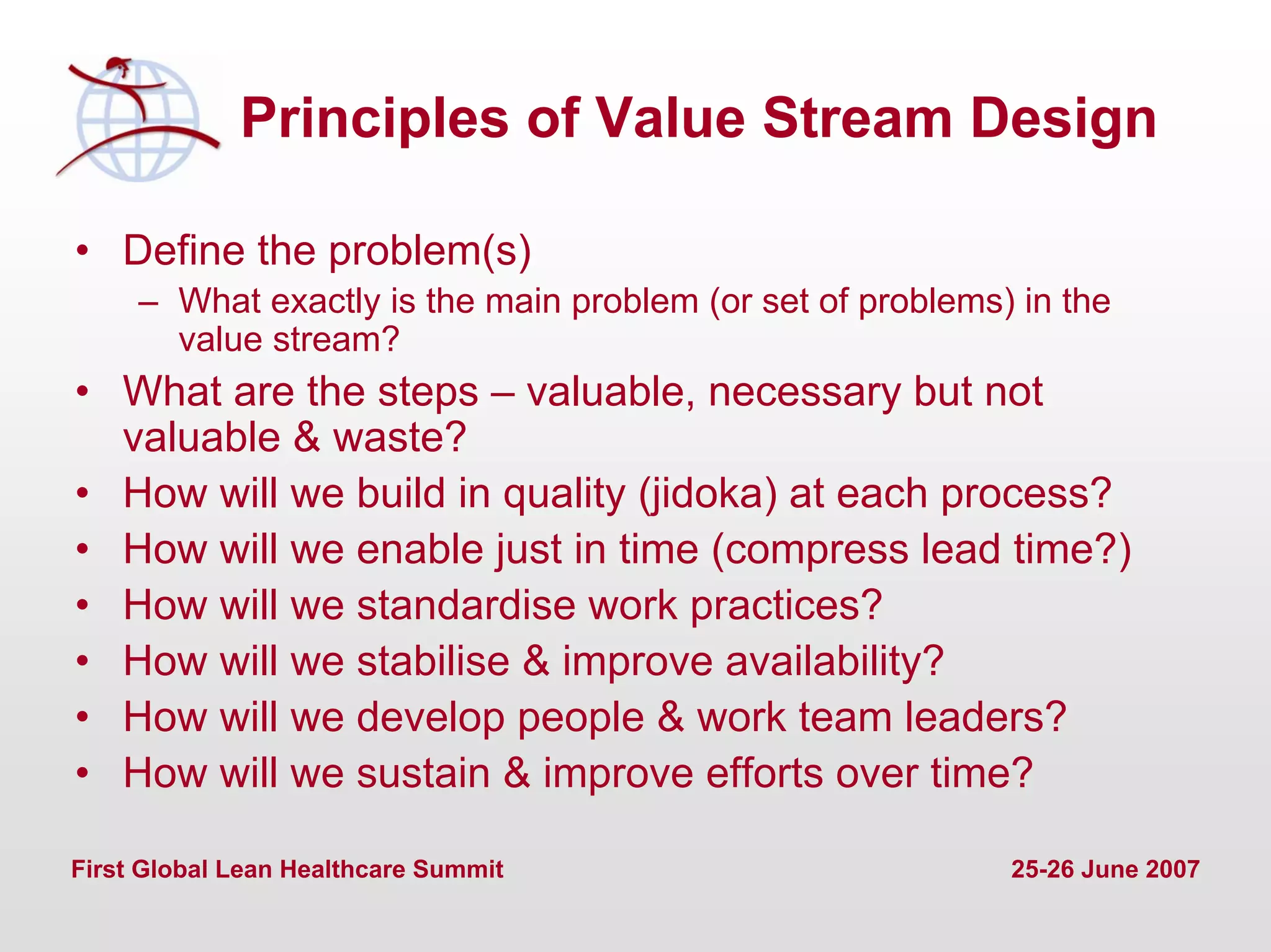 Principles of Value Stream Design

• Define the problem(s)
– What exactly is the main problem (or set of problems) in the value stream?
• What are the steps – valuable, necessary but not valuable & waste?
• How will we build in quality (jidoka) at each process?
• How will we enable just in time (compress lead time?)
• How will we standardise work practices?
• How will we stabilise & improve availability?
• How will we develop people & work team leaders?
• How will we sustain & improve efforts over time?

First Global Lean Healthcare Summit

25-26 June 2007